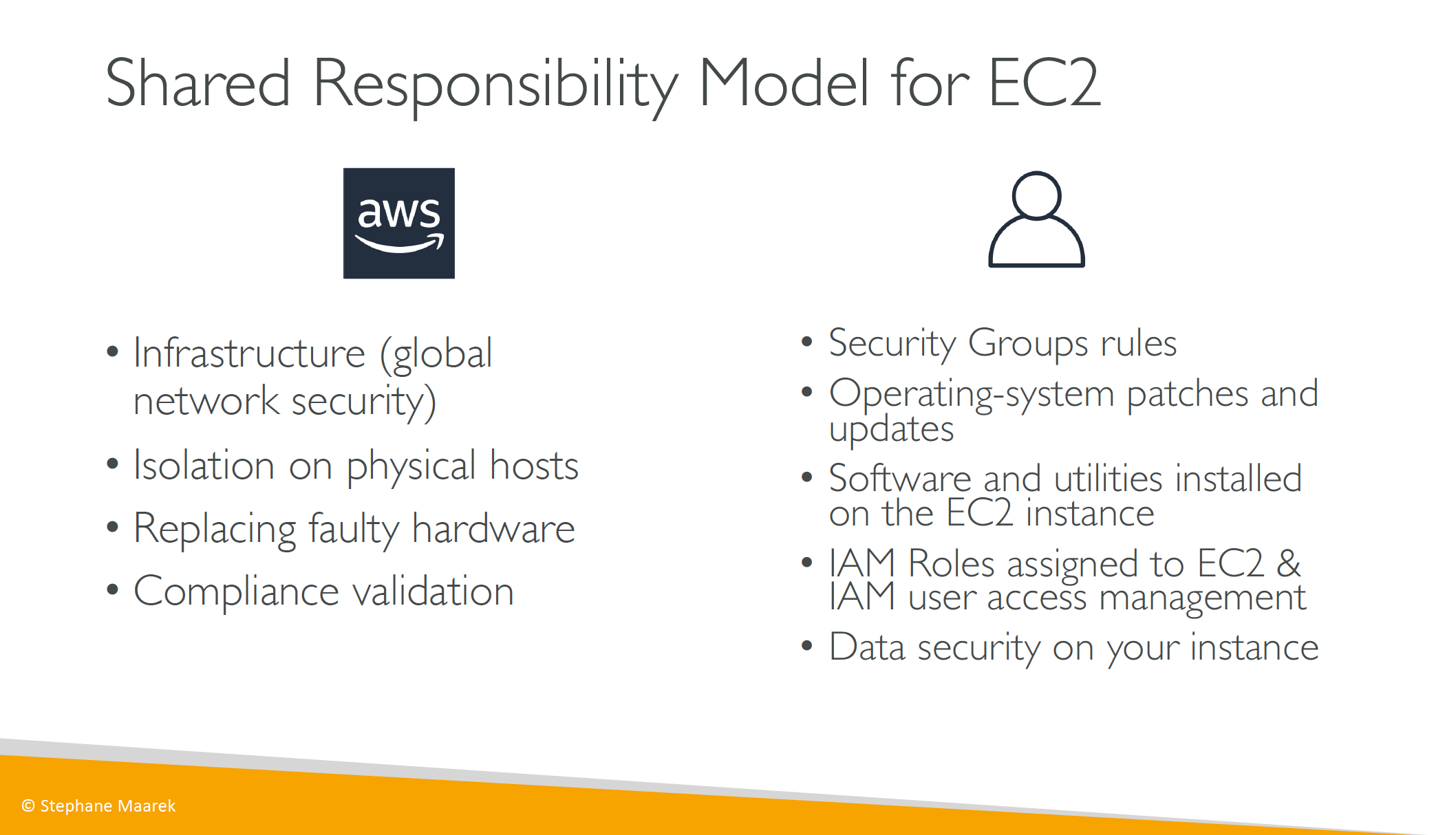 Shared Responsibility Model for EC2

aws

• Infrastructure (global network security)
• Isolation on physical hosts
• Replacing faulty hardware
• Compliance validation

• Security Groups rules
• Operating-system patches and updates
• Software and utilities installed on the EC2 instance
• IAM Roles assigned to EC2 & IAM user access management
• Data security on your instance

© Stephane Maarek